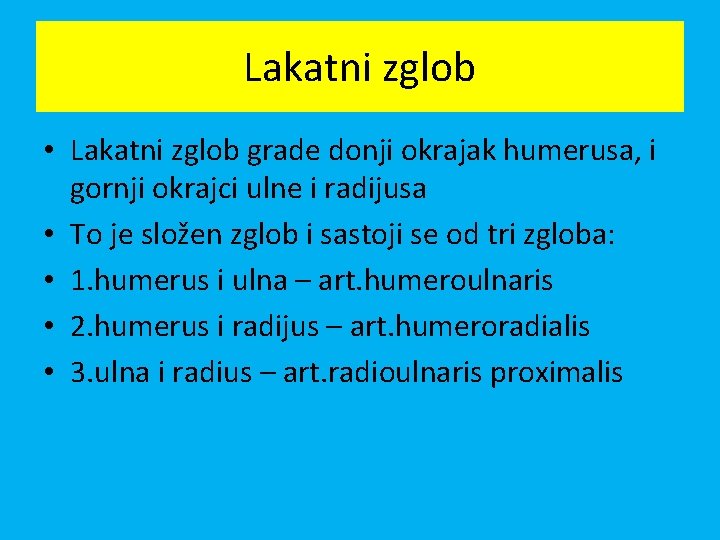 Lakatni zglob

• Lakatni zglob grade donji okrajak humerusa, i gornji okrajci ulne i radijusa
• To je složen zglob i sastoji se od tri zgloba:
• 1.humerus i ulna – art.humeroulnaris
• 2.humerus i radijus – art.humeroradialis
• 3.ulna i radius – art.radioulnaris proximalis